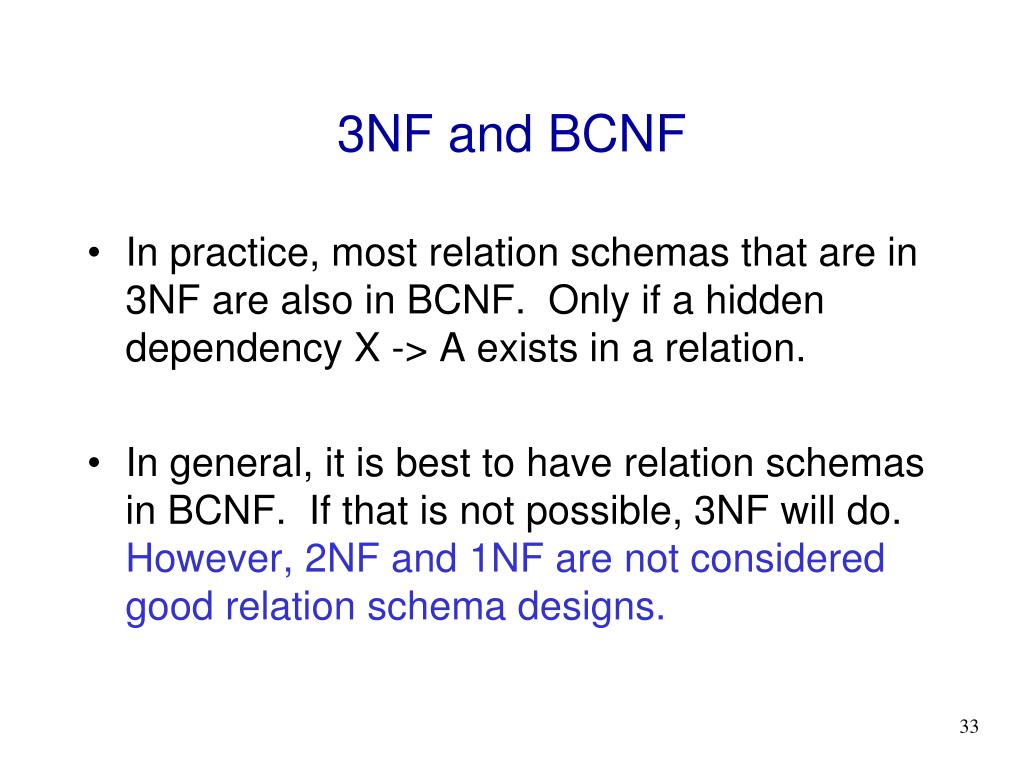 3NF and BCNF

• In practice, most relation schemas that are in 3NF are also in BCNF. Only if a hidden dependency X -> A exists in a relation.

• In general, it is best to have relation schemas in BCNF. If that is not possible, 3NF will do. However, 2NF and 1NF are not considered good relation schema designs.

33